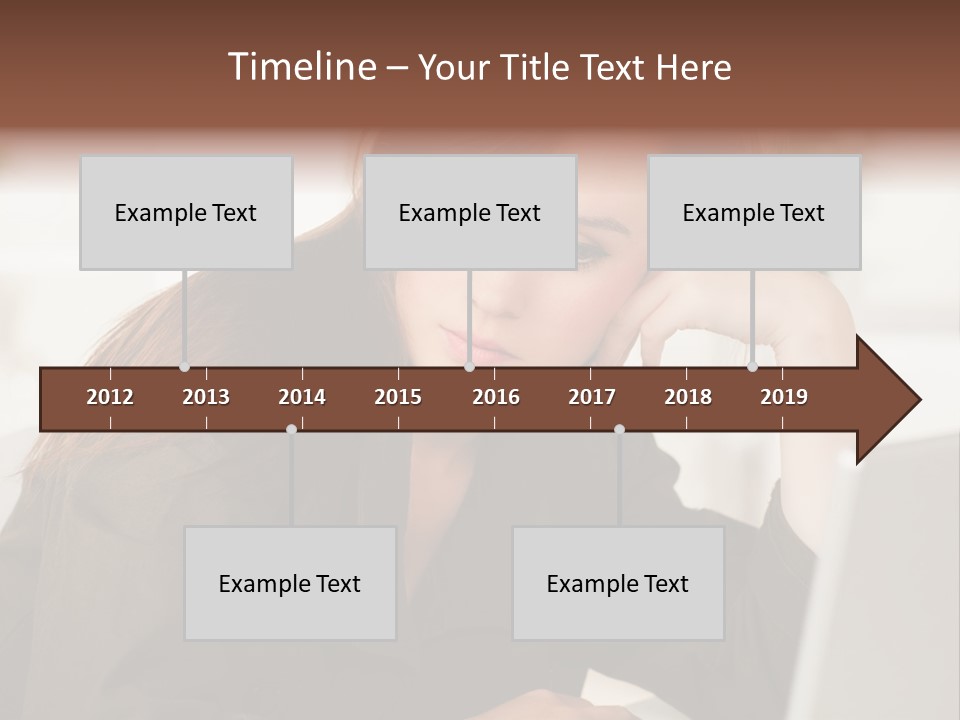 Timeline – Your Title Text Here

Example Text

Example Text

Example Text

2012 2013 2014 2015 2016 2017 2018 2019

Example Text

Example Text